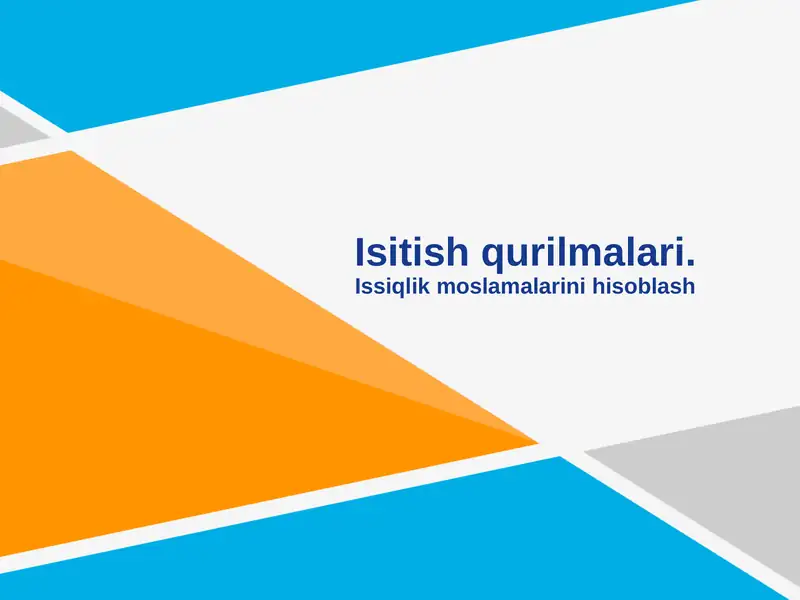 Isitish qurilmalari.
Issiqlik moslamalarini hisoblash